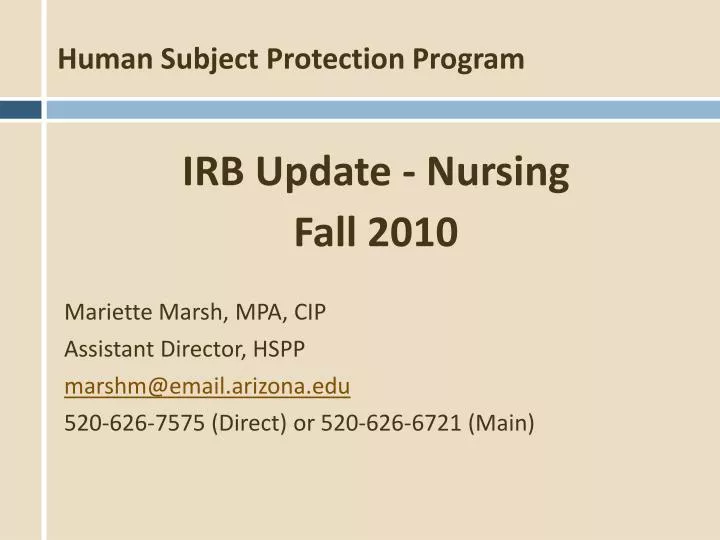 Human Subject Protection Program

IRB Update - Nursing
Fall 2010

Mariette Marsh, MPA, CIP
Assistant Director, HSPP
marshm@email.arizona.edu
520-626-7575 (Direct) or 520-626-6721 (Main)